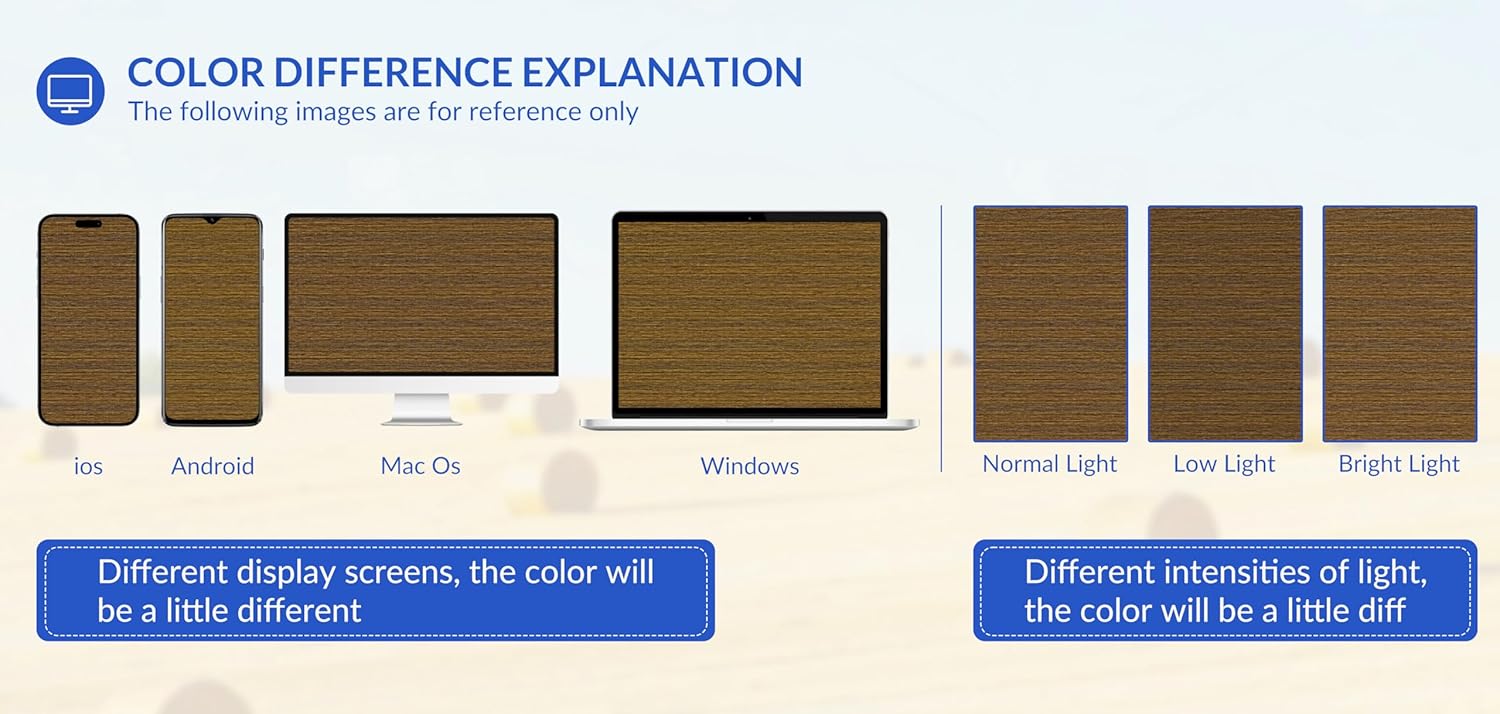 COLOR DIFFERENCE EXPLANATION
The following images are for reference only

ios
Android
Mac Os
Windows

Normal Light
Low Light
Bright Light

Different display screens, the color will be a little different

Different intensities of light, the color will be a little diff